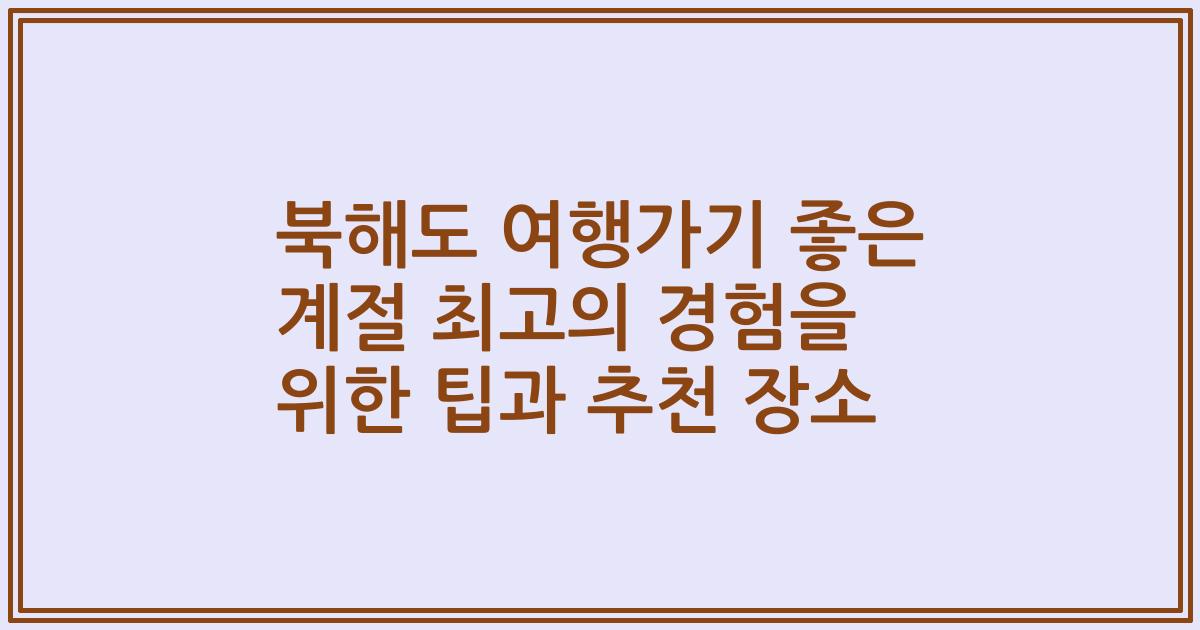 북해도 여행가기 좋은 계절 최고의 경험을 위한 팁과 추천 장소